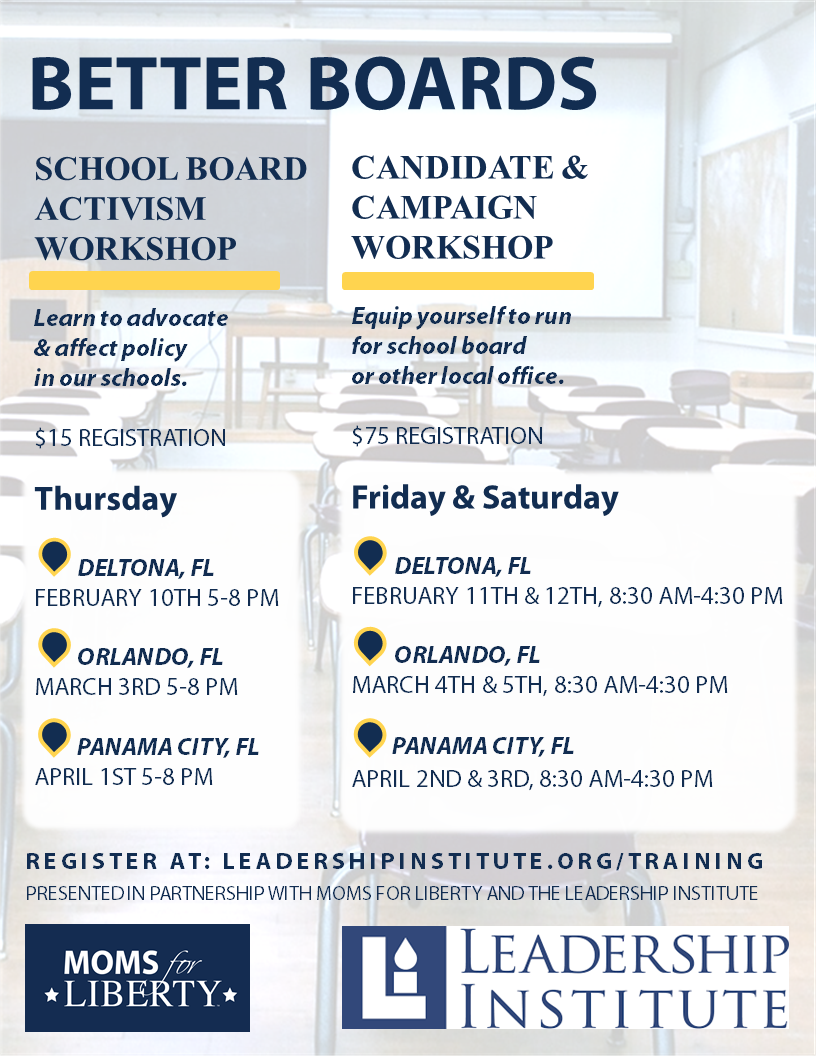 BETTER BOARDS

SCHOOL BOARD ACTIVISM WORKSHOP

Learn to advocate & affect policy in our schools.

$15 REGISTRATION

Thursday

DELTONA, FL
FEBRUARY 10TH 5-8 PM

ORLANDO, FL
MARCH 3RD 5-8 PM

PANAMA CITY, FL
APRIL 1ST 5-8 PM

CANDIDATE & CAMPAIGN WORKSHOP

Equip yourself to run for school board or other local office.

$75 REGISTRATION

Friday & Saturday

DELTONA, FL
FEBRUARY 11TH & 12TH, 8:30 AM-4:30 PM

ORLANDO, FL
MARCH 4TH & 5TH, 8:30 AM-4:30 PM

PANAMA CITY, FL
APRIL 2ND & 3RD, 8:30 AM-4:30 PM

REGISTER AT: LEADERSHIPINSTITUTE.ORG/TRAINING

PRESENTED IN PARTNERSHIP WITH MOMS FOR LIBERTY AND THE LEADERSHIP INSTITUTE

MOMS for LIBERTY

LEADERSHIP INSTITUTE